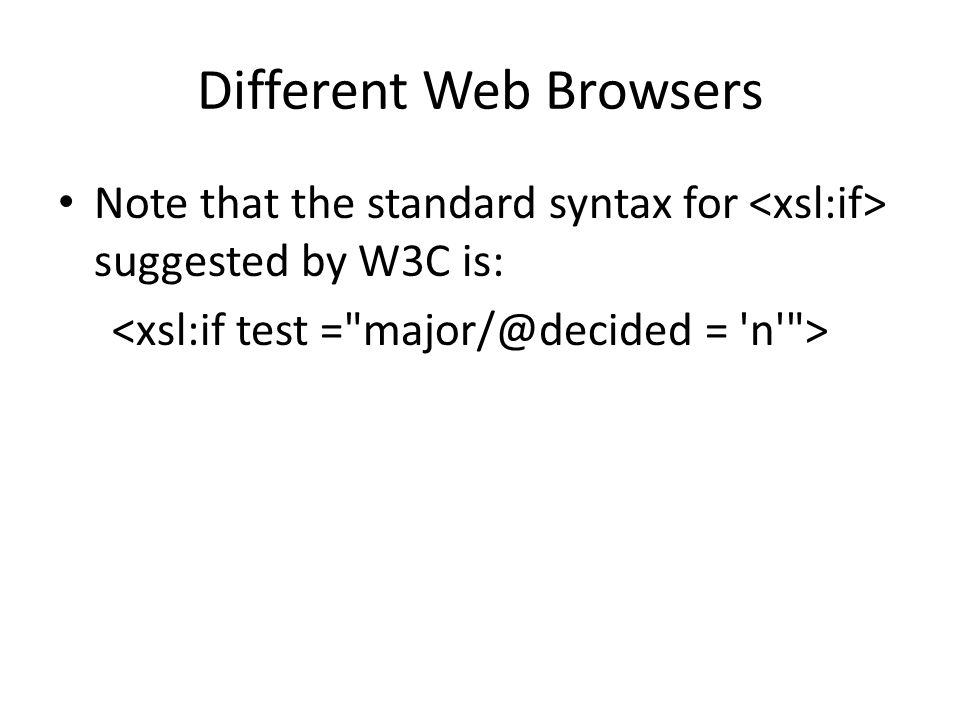 Different Web Browsers

• Note that the standard syntax for <xsl:if> suggested by W3C is:

<xsl:if test ="major/@decided = 'n'">